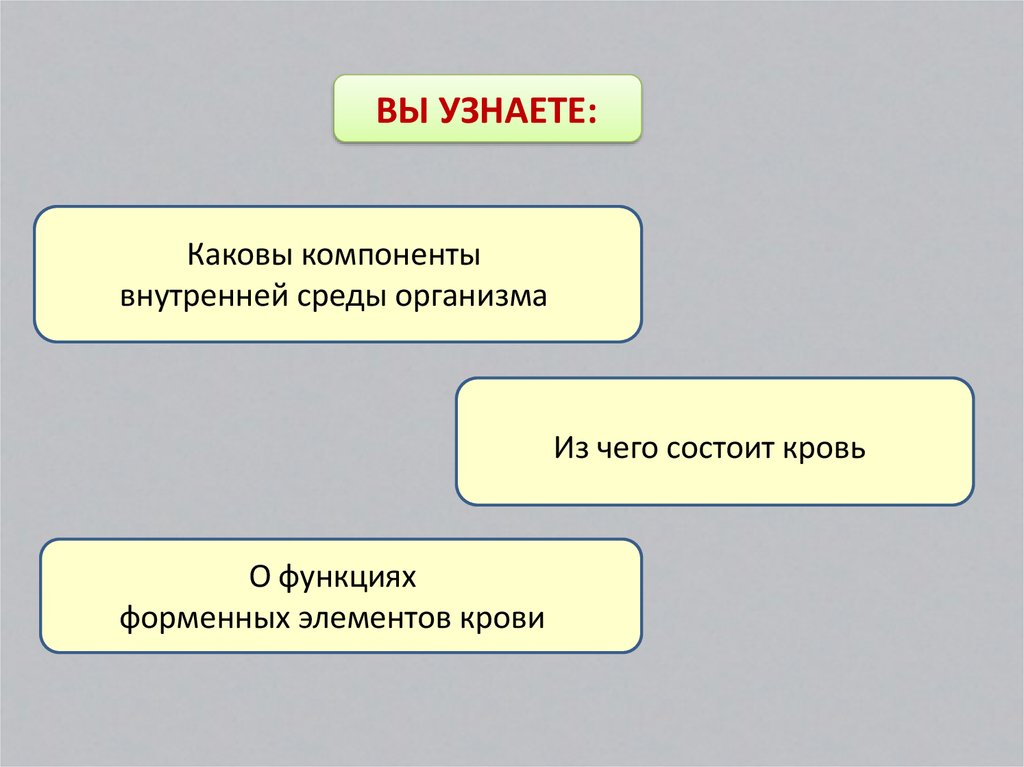 ВЫ УЗНАЕТЕ:

Каковы компоненты
внутренней среды организма

Из чего состоит кровь

О функциях
форменных элементов крови